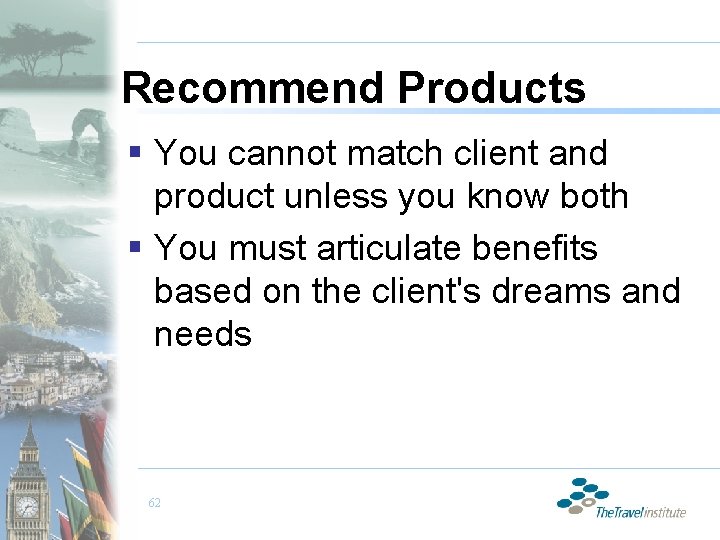 Recommend Products

▪ You cannot match client and product unless you know both

▪ You must articulate benefits based on the client's dreams and needs

62

TheTravelInstitute